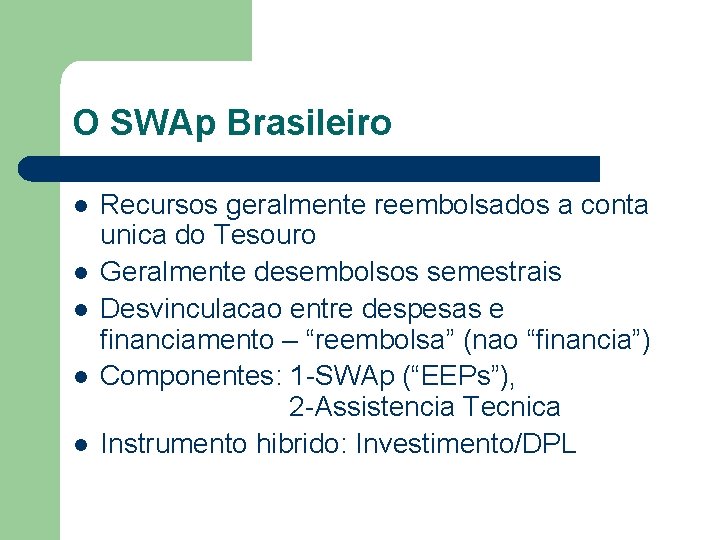 O SWAp Brasileiro

- Recursos geralmente reembolsados a conta unica do Tesouro
- Geralmente desembolsos semestrais
- Desvinculacao entre despesas e financiamento – “reembolsa” (nao “financia”)
- Componentes: 1-SWAp (“EEPs”),
  2-Assistencia Tecnica
- Instrumento hibrido: Investimento/DPL